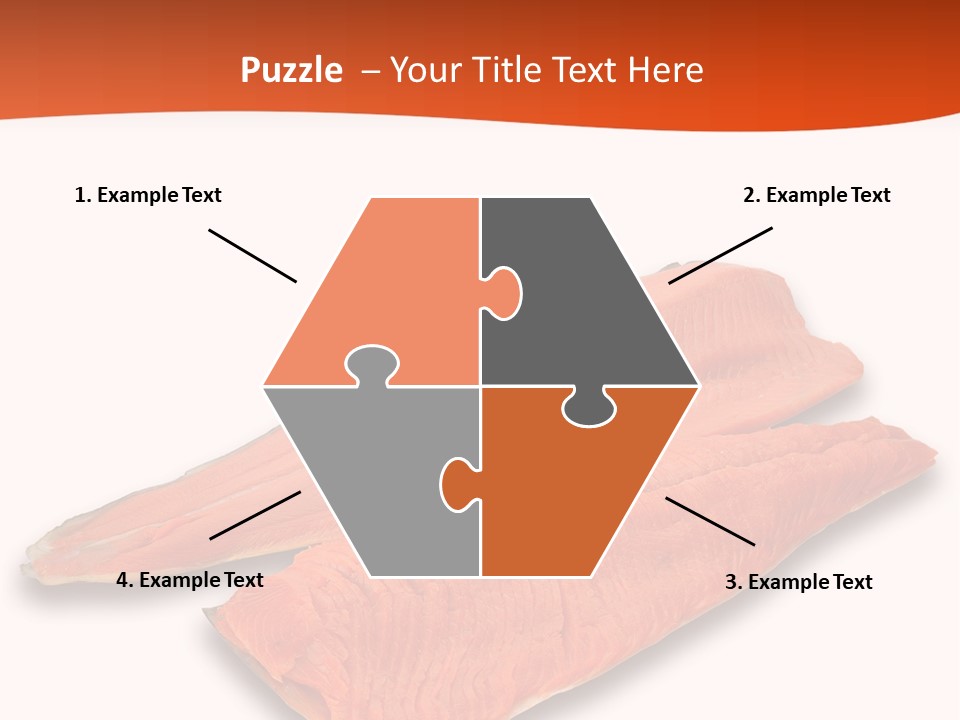 Puzzle – Your Title Text Here

1. Example Text

2. Example Text

4. Example Text

3. Example Text